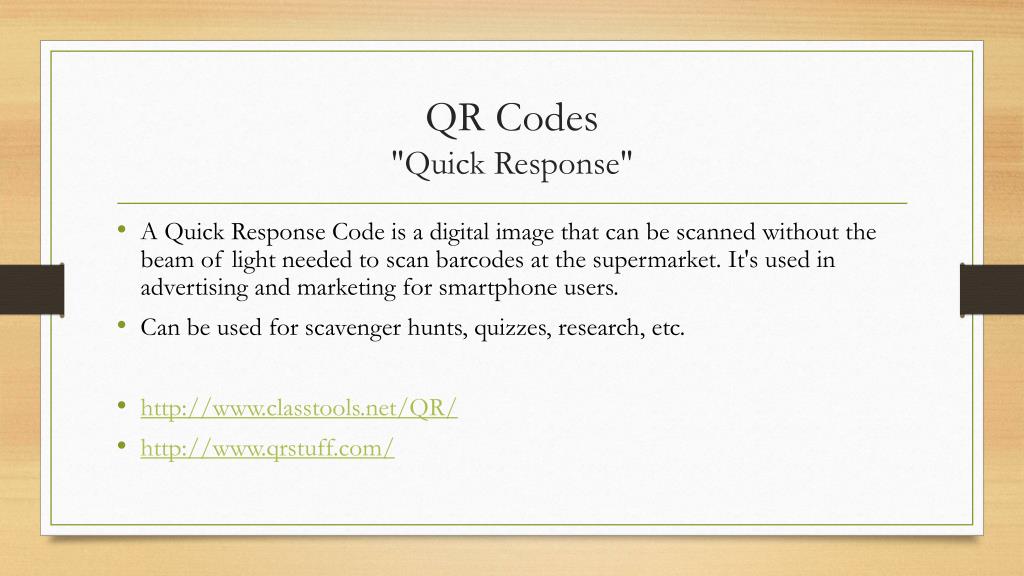 QR Codes
"Quick Response"

• A Quick Response Code is a digital image that can be scanned without the beam of light needed to scan barcodes at the supermarket. It's used in advertising and marketing for smartphone users.
• Can be used for scavenger hunts, quizzes, research, etc.

• http://www.classtools.net/QR/
• http://www.qrstuff.com/